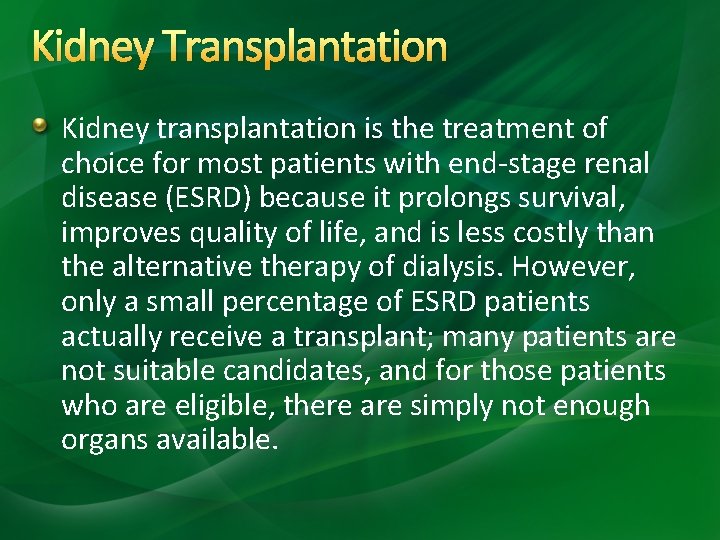 Kidney Transplantation

Kidney transplantation is the treatment of choice for most patients with end-stage renal disease (ESRD) because it prolongs survival, improves quality of life, and is less costly than the alternative therapy of dialysis. However, only a small percentage of ESRD patients actually receive a transplant; many patients are not suitable candidates, and for those patients who are eligible, there are simply not enough organs available.